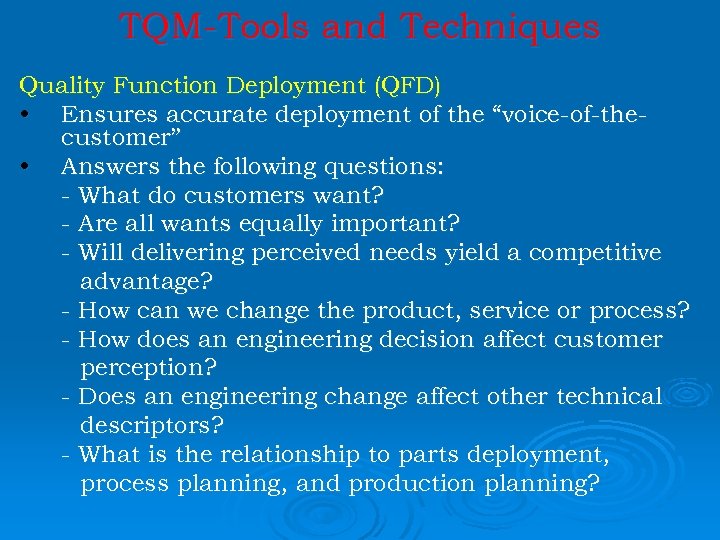 TQM-Tools and Techniques

Quality Function Deployment (QFD)

• Ensures accurate deployment of the “voice-of-the-customer”

• Answers the following questions:
- What do customers want?
- Are all wants equally important?
- Will delivering perceived needs yield a competitive advantage?
- How can we change the product, service or process?
- How does an engineering decision affect customer perception?
- Does an engineering change affect other technical descriptors?
- What is the relationship to parts deployment, process planning, and production planning?